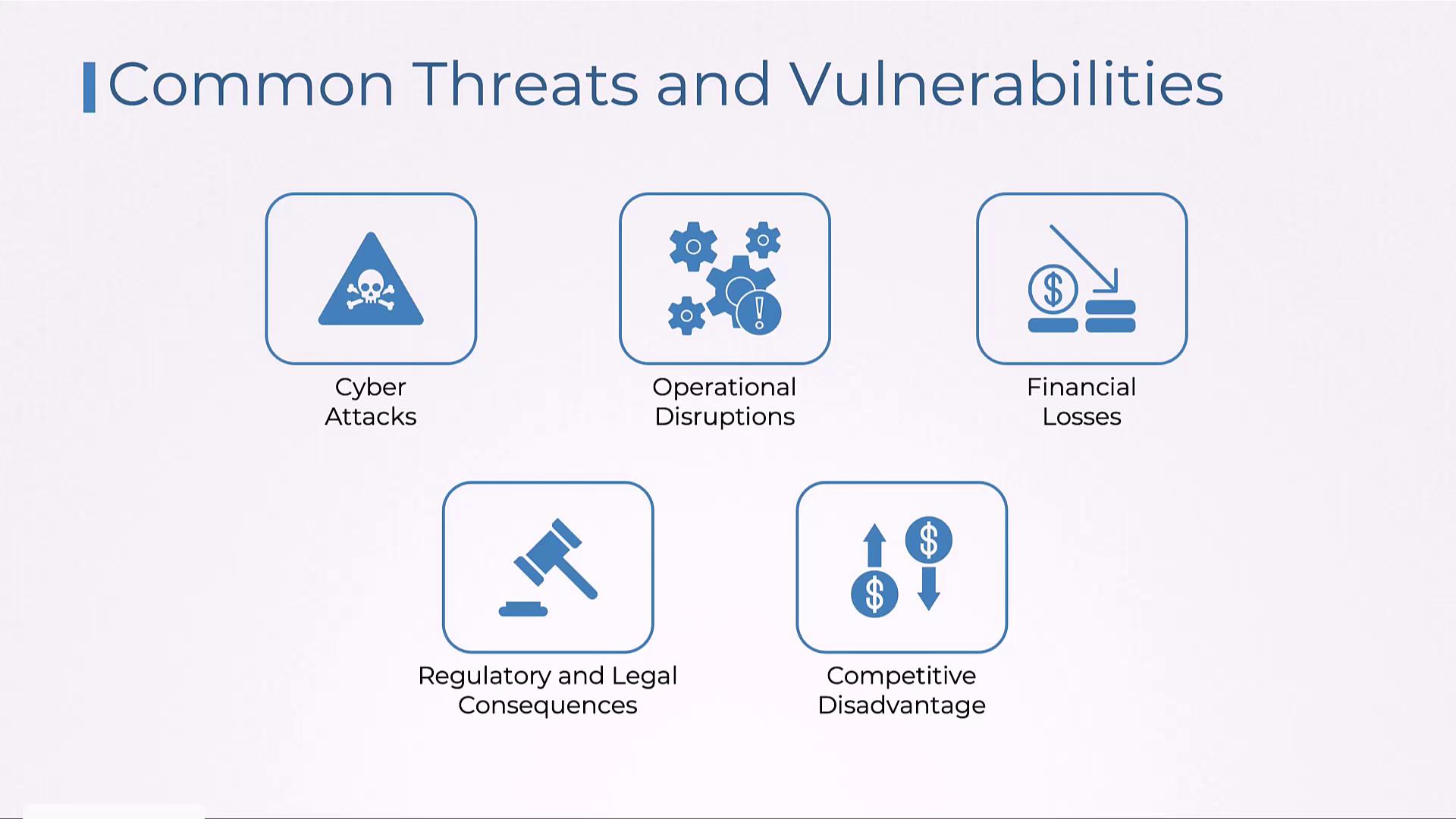 Common Threats and Vulnerabilities

Cyber Attacks

Operational Disruptions

Financial Losses

Regulatory and Legal Consequences

Competitive Disadvantage